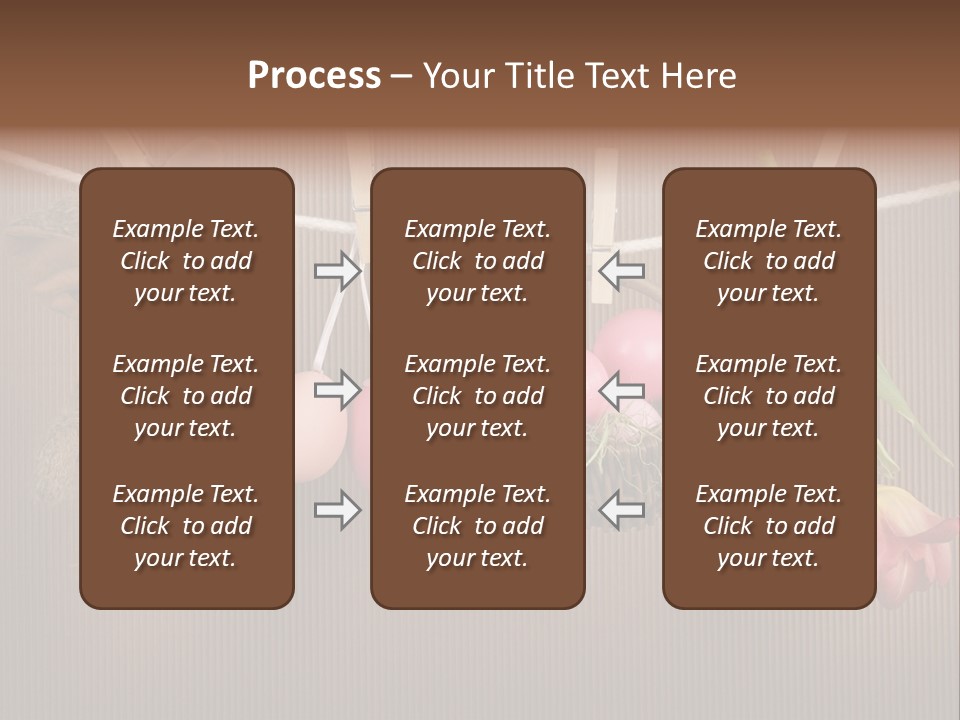 Process – Your Title Text Here

Example Text. Click to add your text.

Example Text. Click to add your text.

Example Text. Click to add your text.

Example Text. Click to add your text.

Example Text. Click to add your text.

Example Text. Click to add your text.

Example Text. Click to add your text.

Example Text. Click to add your text.

Example Text. Click to add your text.